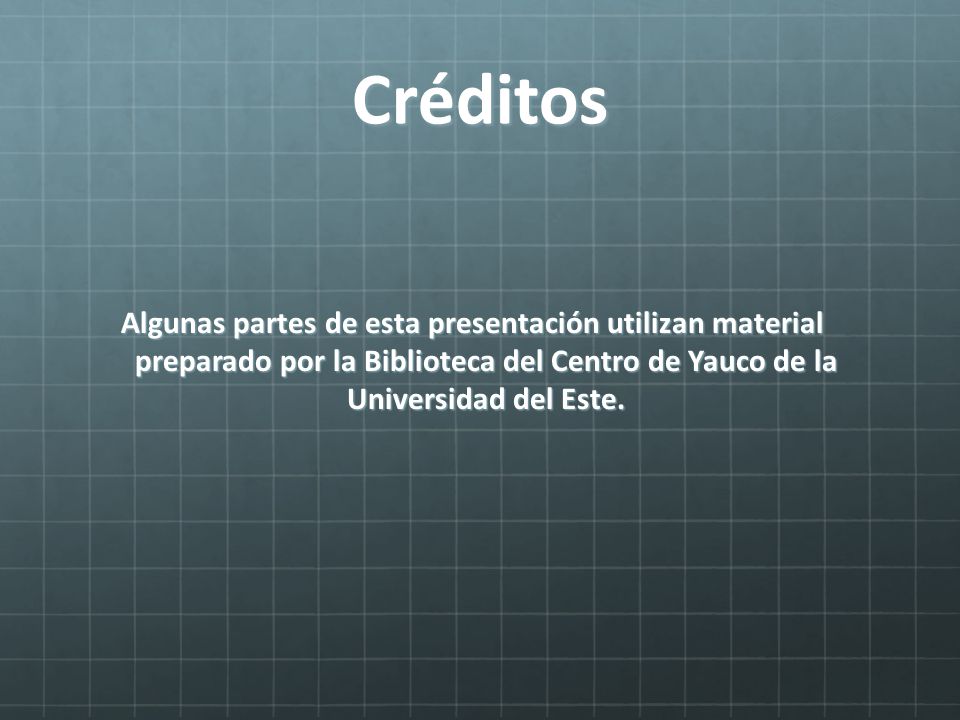 Créditos

Algunas partes de esta presentación utilizan material preparado por la Biblioteca del Centro de Yauco de la Universidad del Este.